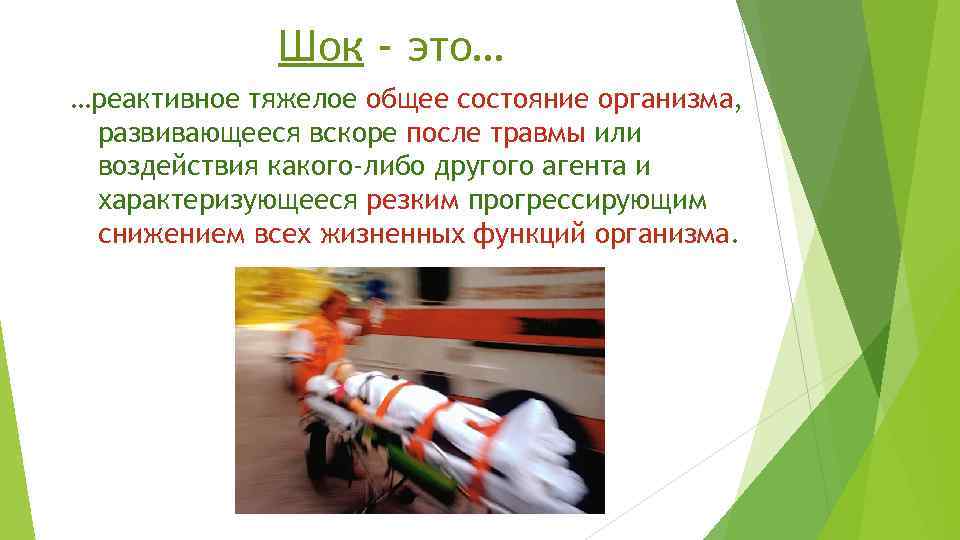 Шок - это…

…реактивное тяжелое общее состояние организма, развивающееся вскоре после травмы или воздействия какого-либо другого агента и характеризующееся резким прогрессирующим снижением всех жизненных функций организма.